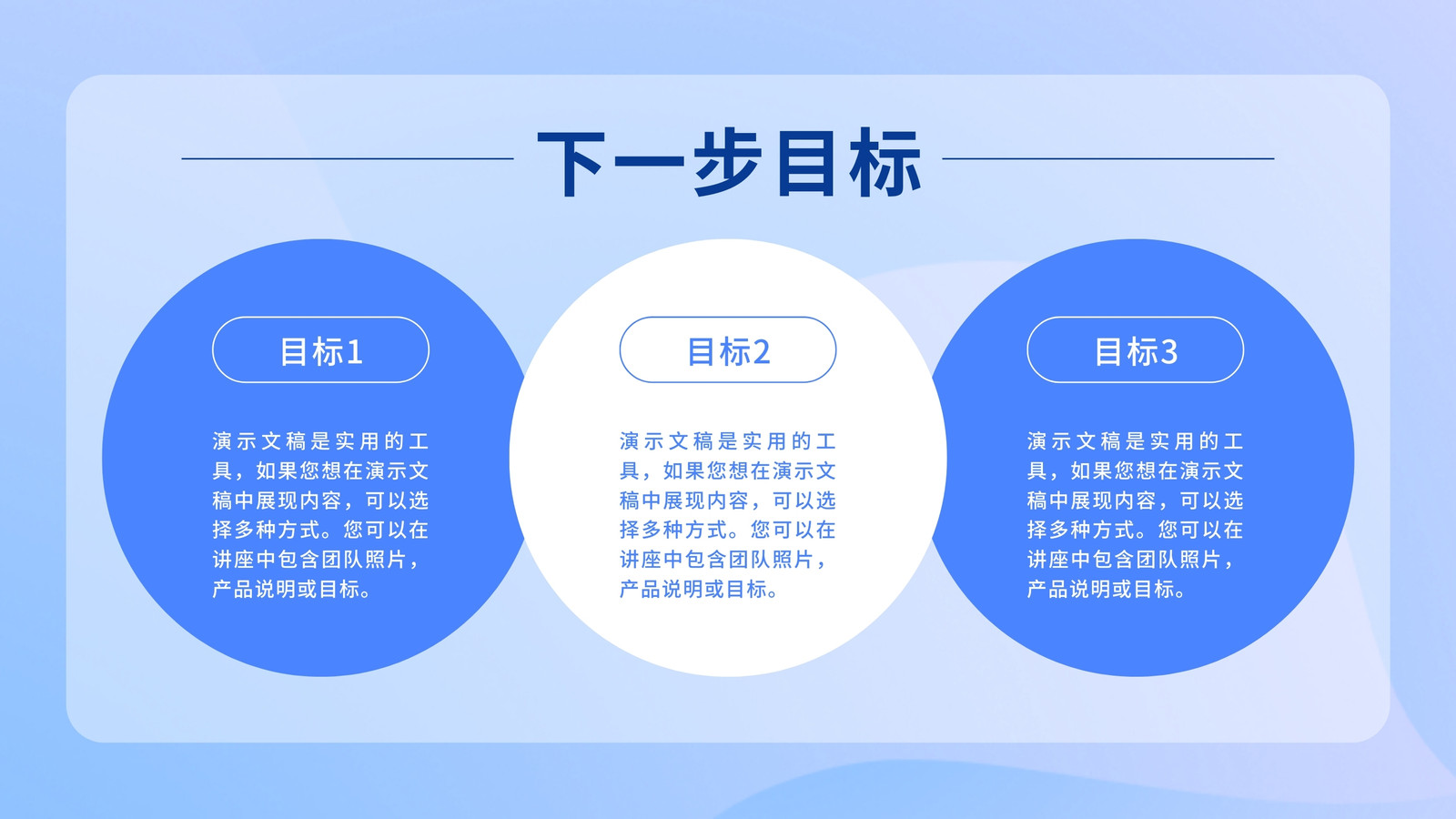 下一步目标

目标1

演示文稿是实用的工具，如果您想在演示文稿中展现内容，可以选择多种方式。您可以在讲座中包含团队照片，产品说明或目标。

目标2

演示文稿是实用的工具，如果您想在演示文稿中展现内容，可以选择多种方式。您可以在讲座中包含团队照片，产品说明或目标。

目标3

演示文稿是实用的工具，如果您想在演示文稿中展现内容，可以选择多种方式。您可以在讲座中包含团队照片，产品说明或目标。